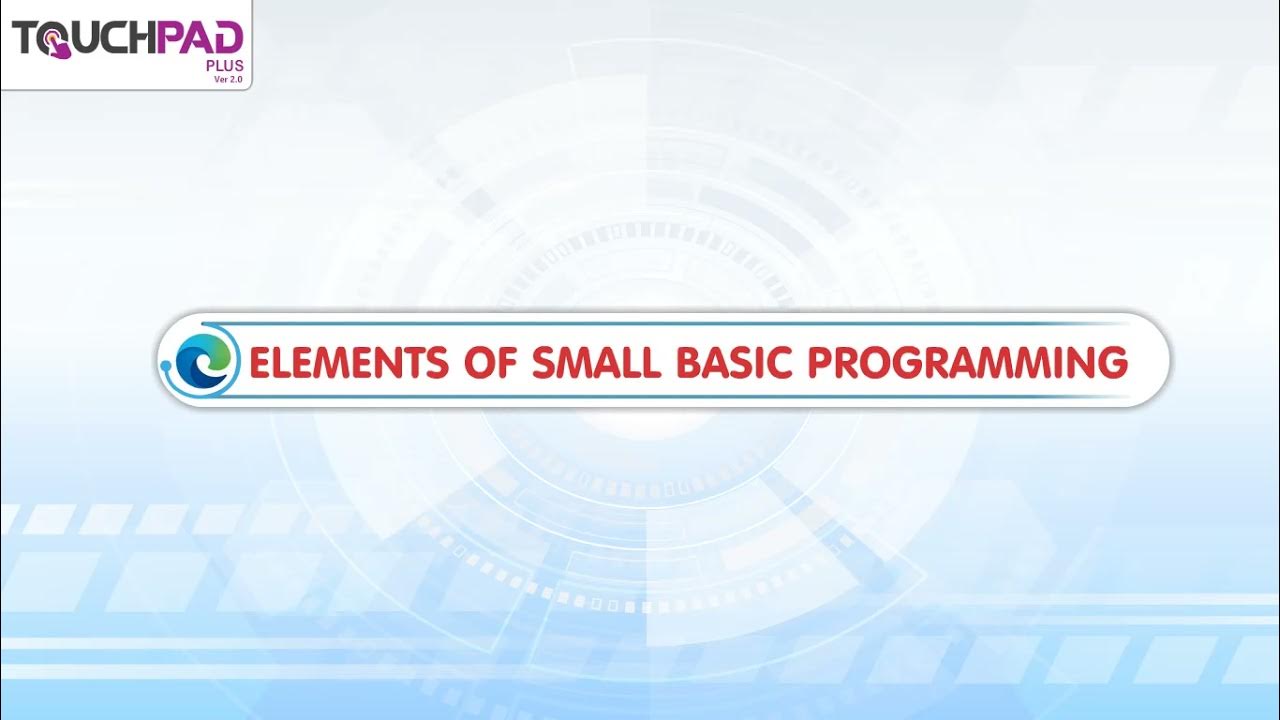 TOUCHPAD
PLUS
Ver 2.0

ELEMENTS OF SMALL BASIC PROGRAMMING